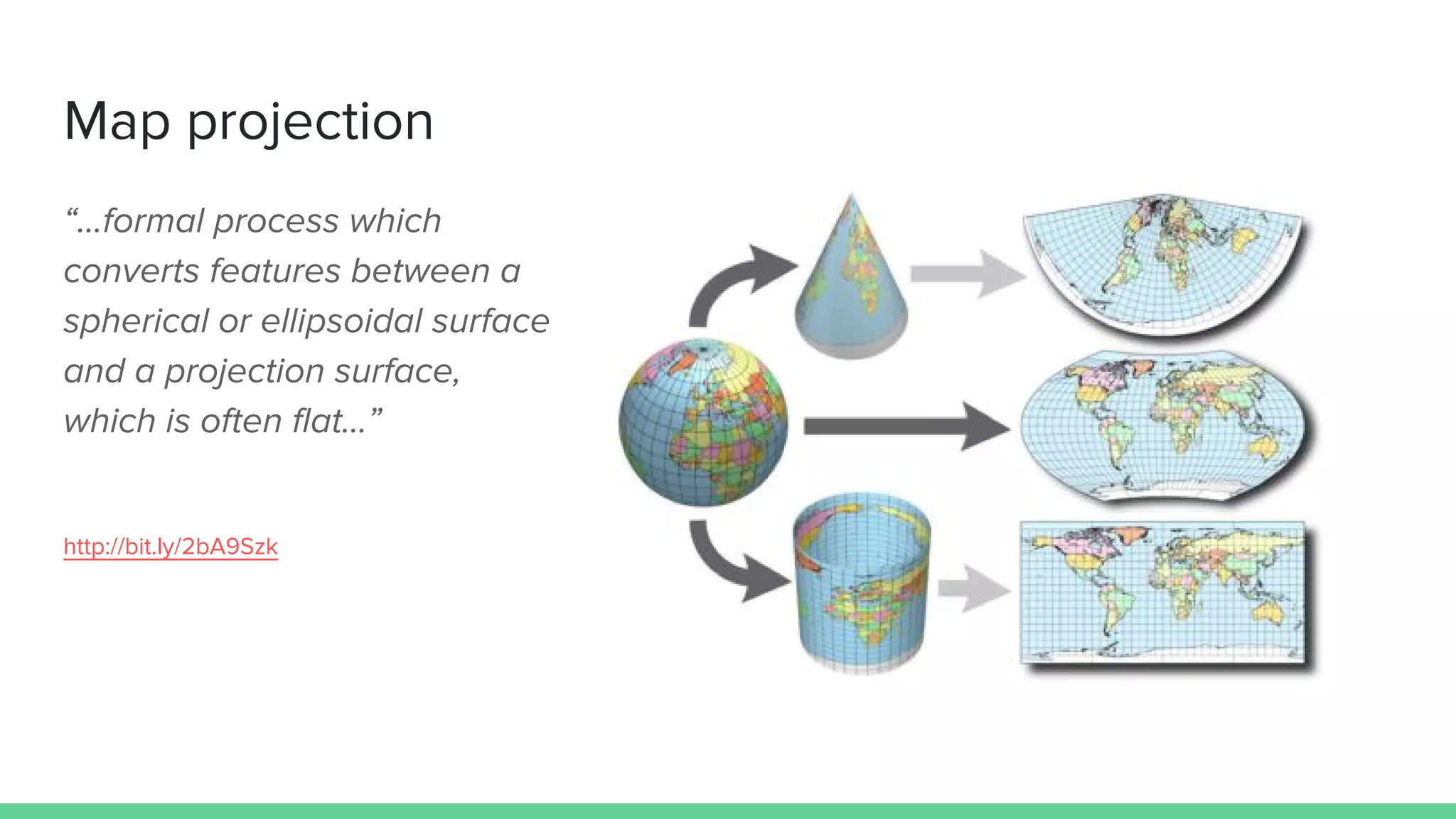 Map projection

“...formal process which converts features between a spherical or ellipsoidal surface and a projection surface, which is often flat...”

http://bit.ly/2bA9Szk